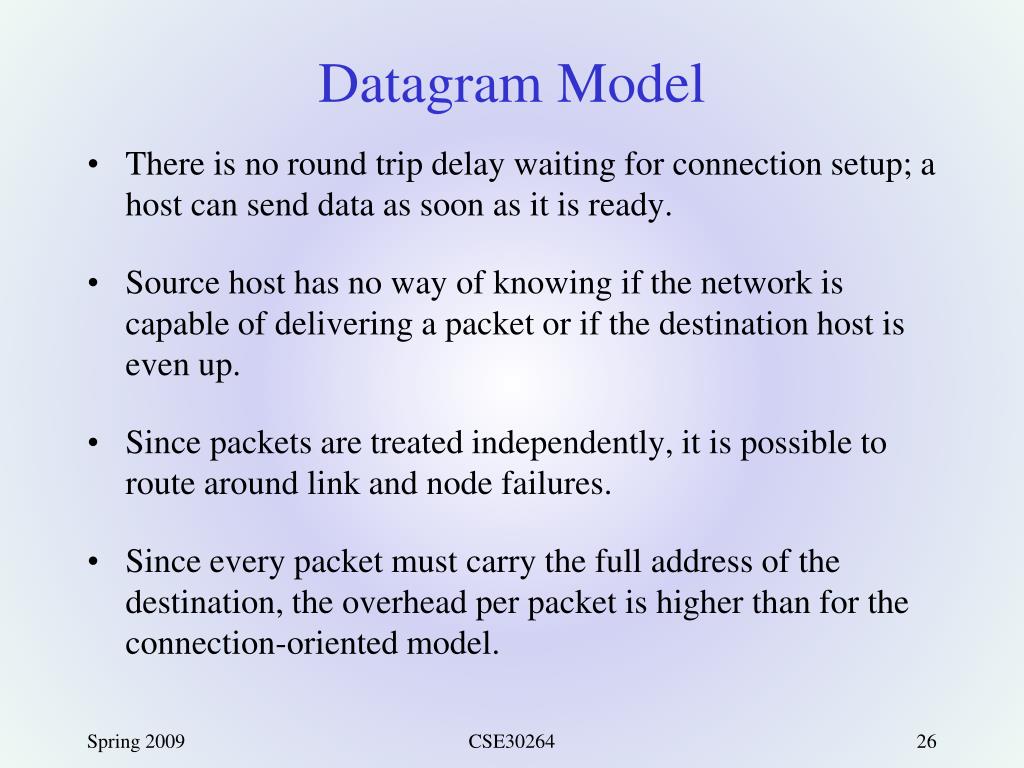 Datagram Model

• There is no round trip delay waiting for connection setup; a host can send data as soon as it is ready.

• Source host has no way of knowing if the network is capable of delivering a packet or if the destination host is even up.

• Since packets are treated independently, it is possible to route around link and node failures.

• Since every packet must carry the full address of the destination, the overhead per packet is higher than for the connection-oriented model.

Spring 2009

CSE30264

26